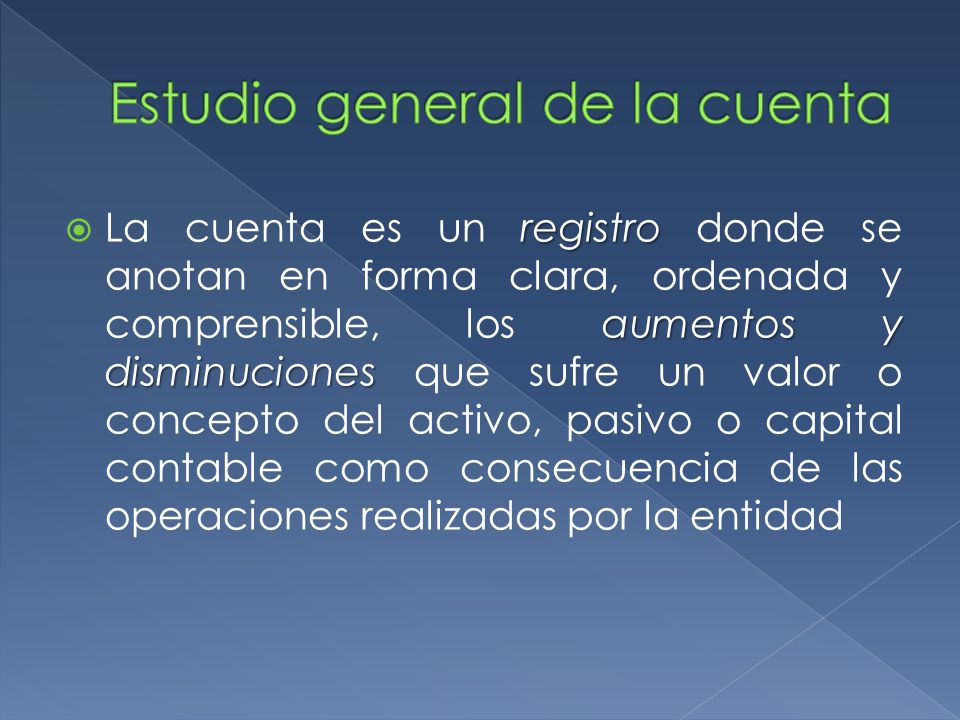 Estudio general de la cuenta

La cuenta es un registro donde se anotan en forma clara, ordenada y comprensible, los aumentos y disminuciones que sufre un valor o concepto del activo, pasivo o capital contable como consecuencia de las operaciones realizadas por la entidad